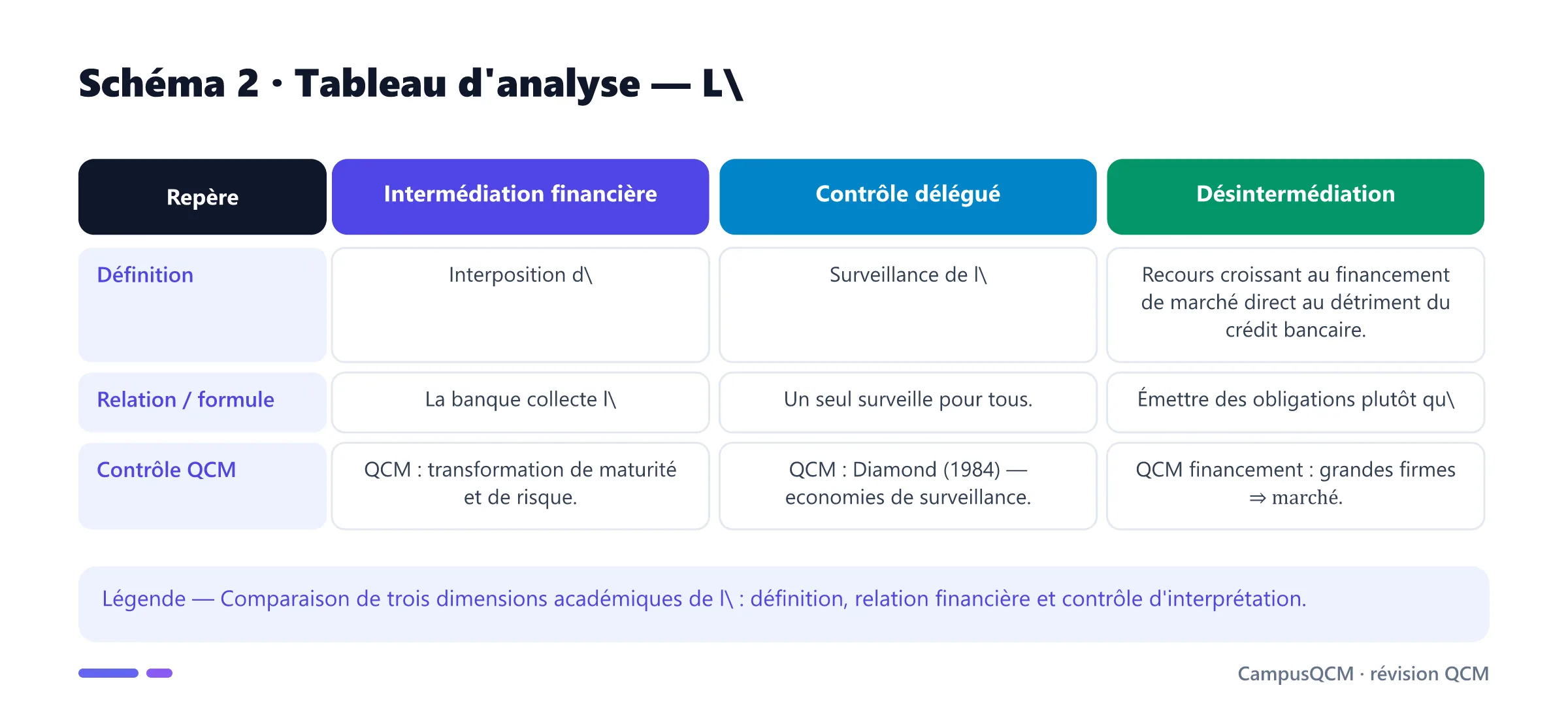 Schéma 2 · Tableau d'analyse — L\

| Repère | Intermédiation financière | Contrôle délégué | Désintermédiation |
|---|---|---|---|
| Définition | Interposition d\ | Surveillance de l\ | Recours croissant au financement de marché direct au détriment du crédit bancaire. |
| Relation / formule | La banque collecte l\ | Un seul surveille pour tous. | Émettre des obligations plutôt qu\ |
| Contrôle QCM | QCM : transformation de maturité et de risque. | QCM : Diamond (1984) — economies de surveillance. | QCM financement : grandes firmes ⇒ marché. |

Légende — Comparaison de trois dimensions académiques de l\ : définition, relation financière et contrôle d'interprétation.

CampusQCM · révision QCM